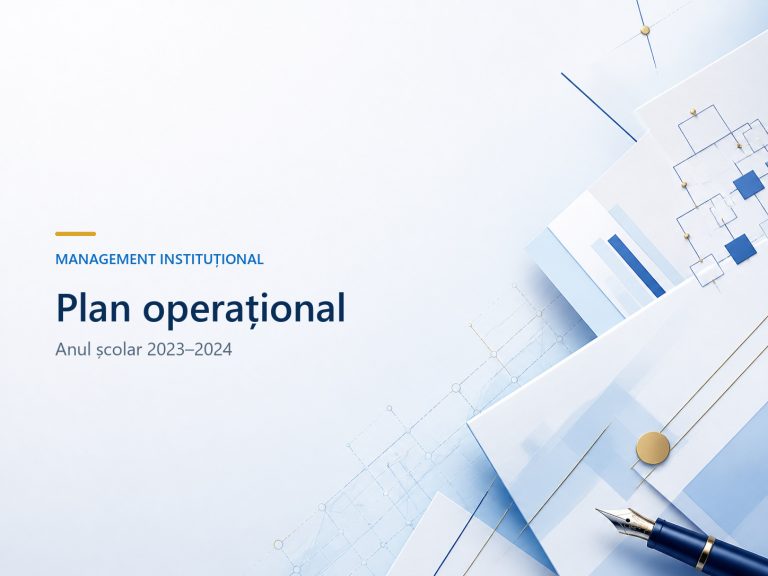 MANAGEMENT INSTITUȚIONAL

Plan operațional

Anul școlar 2023–2024